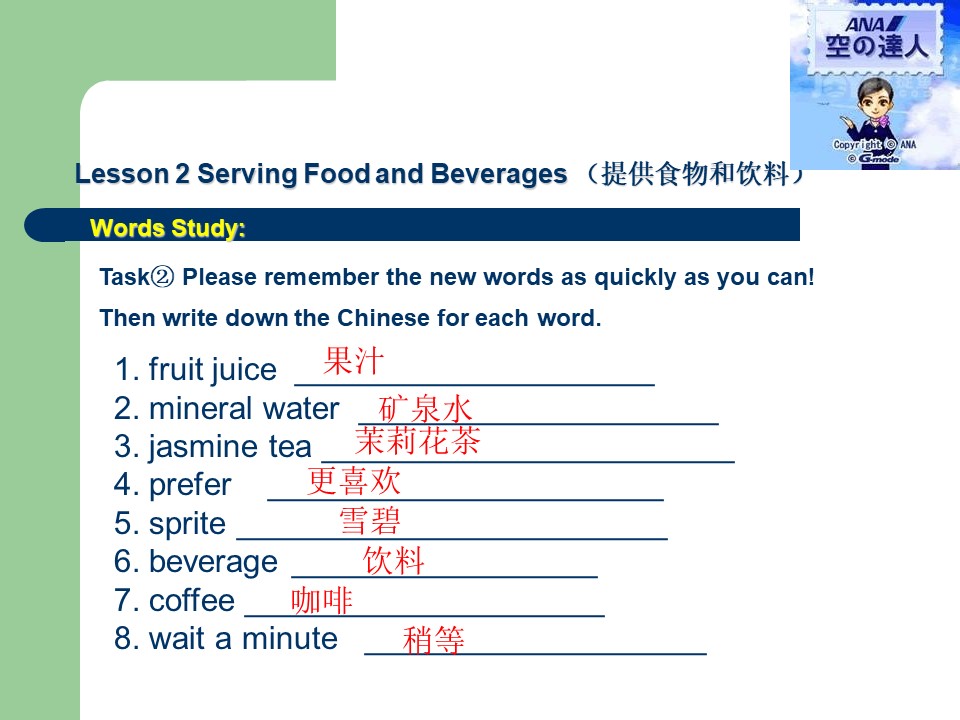 ANA
空の達人
Copyright © ANA
© G-mode

Lesson 2 Serving Food and Beverages （提供食物和饮料）

Words Study:

Task② Please remember the new words as quickly as you can!

Then write down the Chinese for each word.

1. fruit juice 果汁
2. mineral water 矿泉水
3. jasmine tea 茉莉花茶
4. prefer 更喜欢
5. sprite 雪碧
6. beverage 饮料
7. coffee 咖啡
8. wait a minute 稍等